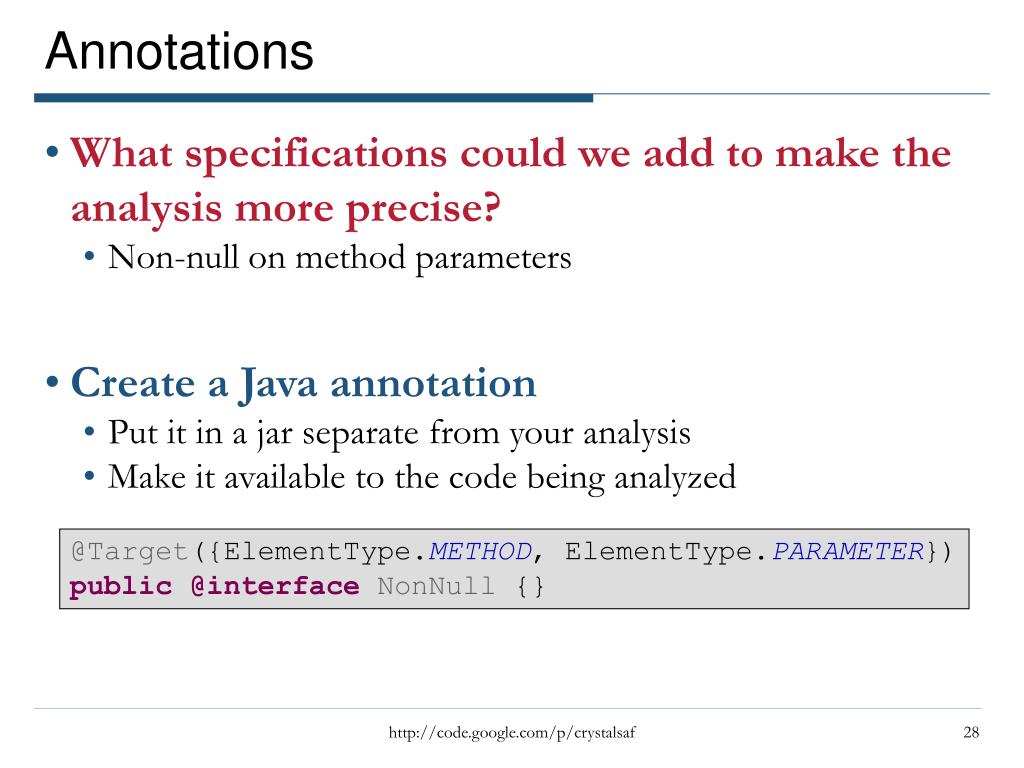 Annotations

• What specifications could we add to make the analysis more precise?
  • Non-null on method parameters

• Create a Java annotation
  • Put it in a jar separate from your analysis
  • Make it available to the code being analyzed

@Target({ElementType.METHOD, ElementType.PARAMETER})
public @interface NonNull {}

http://code.google.com/p/crystalsaf

28